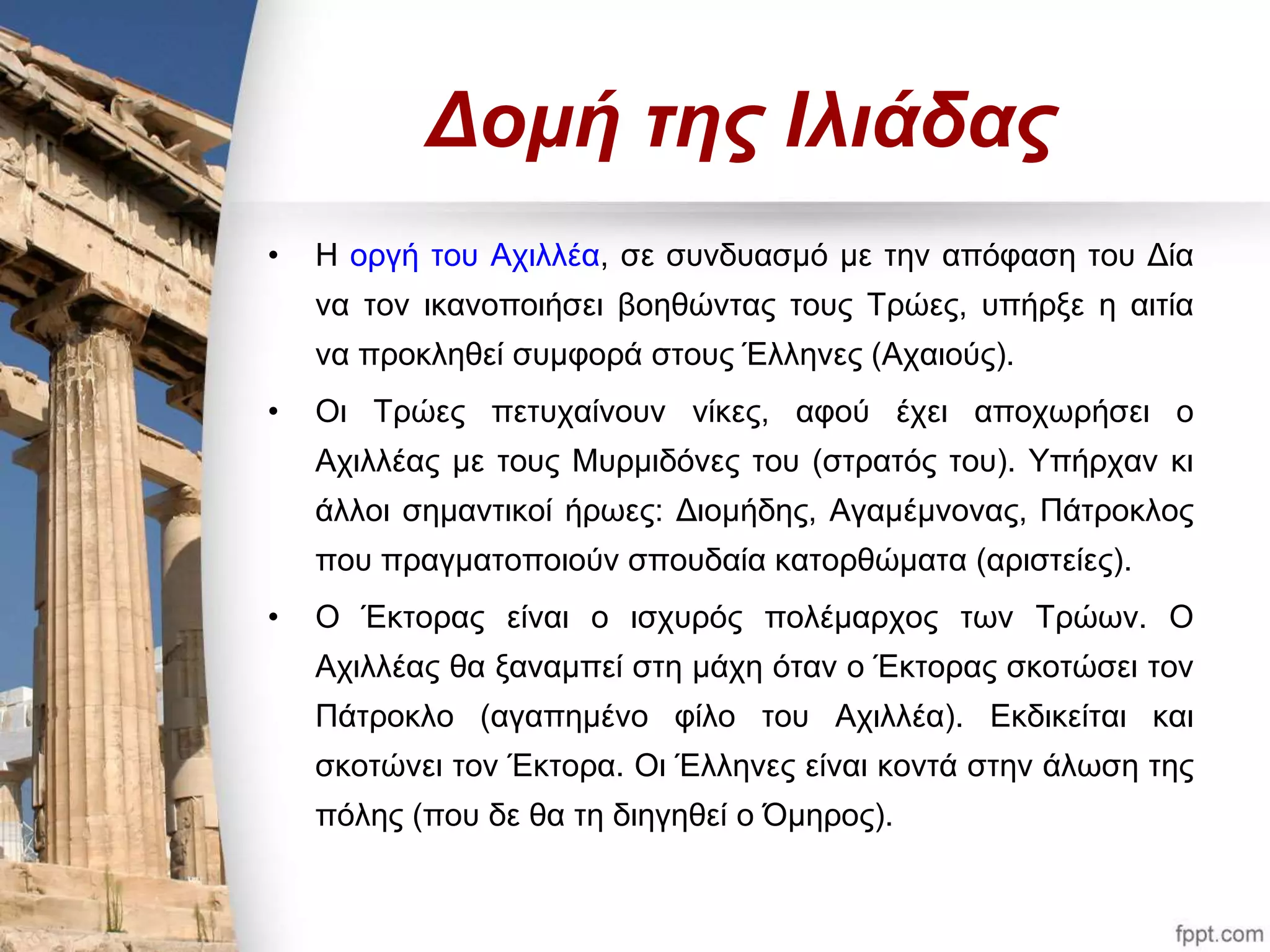 Δομή της Ιλιάδας

• Η οργή του Αχιλλέα, σε συνδυασμό με την απόφαση του Δία να τον ικανοποιήσει βοηθώντας τους Τρώες, υπήρξε η αιτία να προκληθεί συμφορά στους Έλληνες (Αχαιούς).

• Οι Τρώες πετυχαίνουν νίκες, αφού έχει αποχωρήσει ο Αχιλλέας με τους Μυρμιδόνες του (στρατός του). Υπήρχαν κι άλλοι σημαντικοί ήρωες: Διομήδης, Αγαμέμνονας, Πάτροκλος που πραγματοποιούν σπουδαία κατορθώματα (αριστείες).

• Ο Έκτορας είναι ο ισχυρός πολέμαρχος των Τρώων. Ο Αχιλλέας θα ξαναμπεί στη μάχη όταν ο Έκτορας σκοτώσει τον Πάτροκλο (αγαπημένο φίλο του Αχιλλέα). Εκδικείται και σκοτώνει τον Έκτορα. Οι Έλληνες είναι κοντά στην άλωση της πόλης (που δε θα τη διηγηθεί ο Όμηρος).

fppt.com